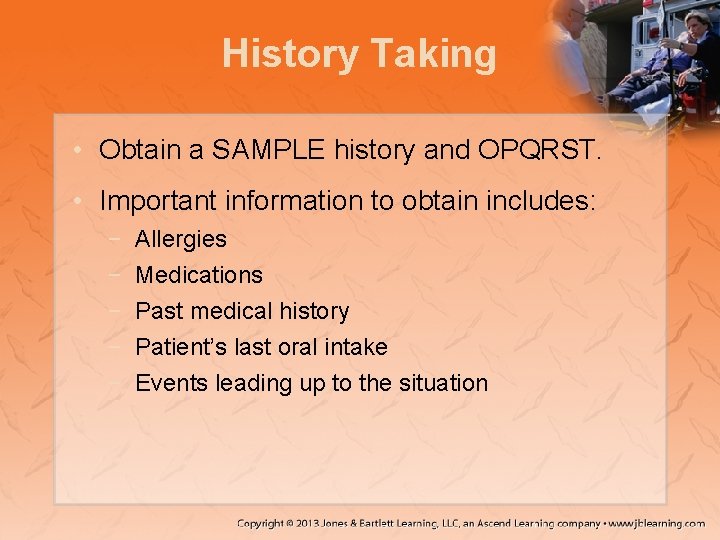 History Taking

• Obtain a SAMPLE history and OPQRST.

• Important information to obtain includes:
– Allergies
– Medications
– Past medical history
– Patient's last oral intake
– Events leading up to the situation

Copyright © 2013 Jones & Bartlett Learning, LLC, an Ascend Learning company • www.jblearning.com